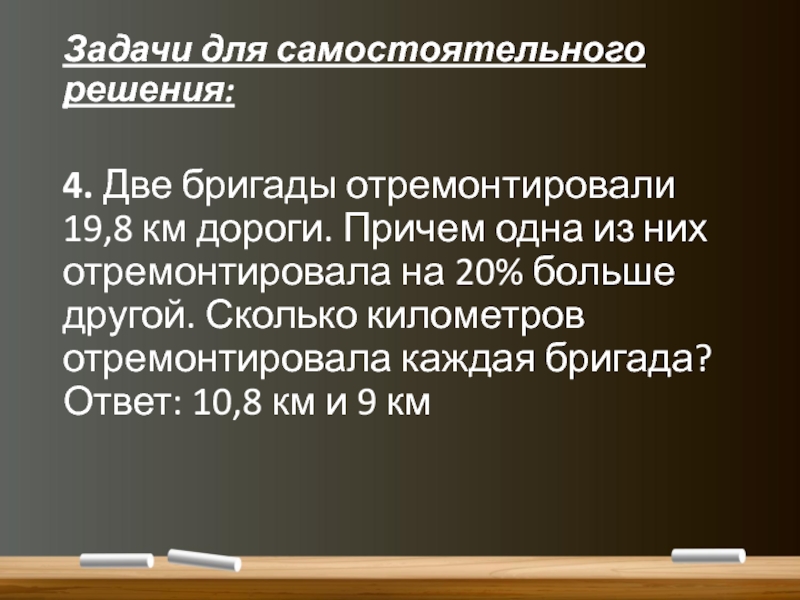 Задачи для самостоятельного решения:

4. Две бригады отремонтировали 19,8 км дороги. Причем одна из них отремонтировала на 20% больше другой. Сколько километров отремонтировала каждая бригада?
Ответ: 10,8 км и 9 км